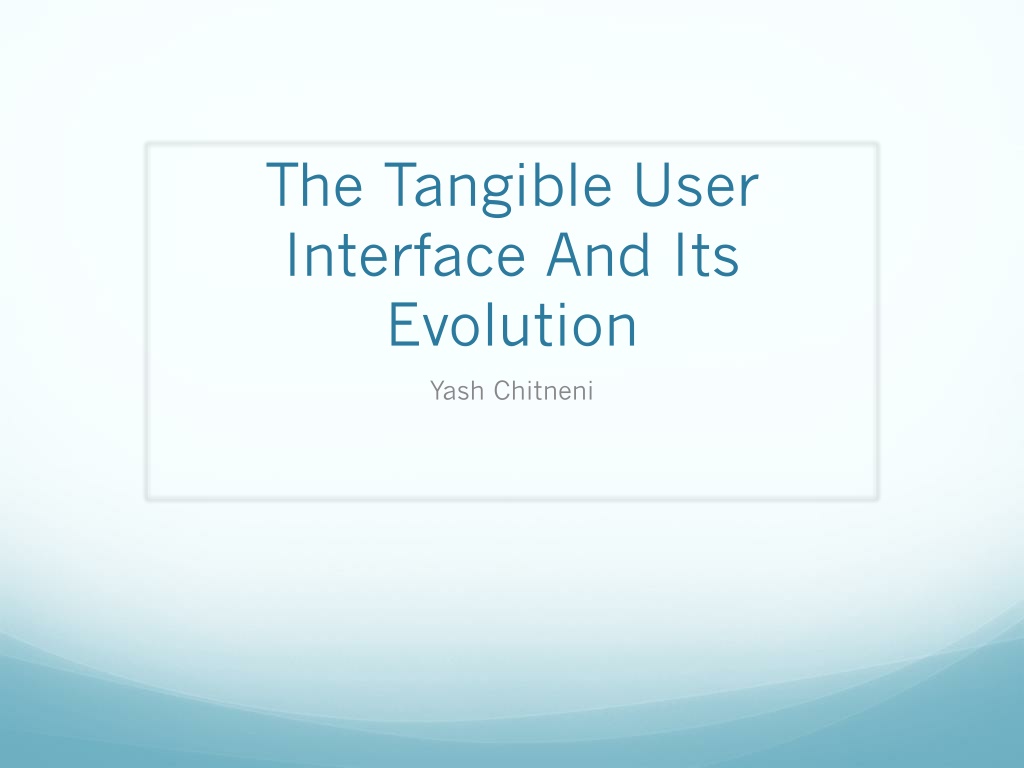 The Tangible User Interface And Its Evolution

Yash Chitneni